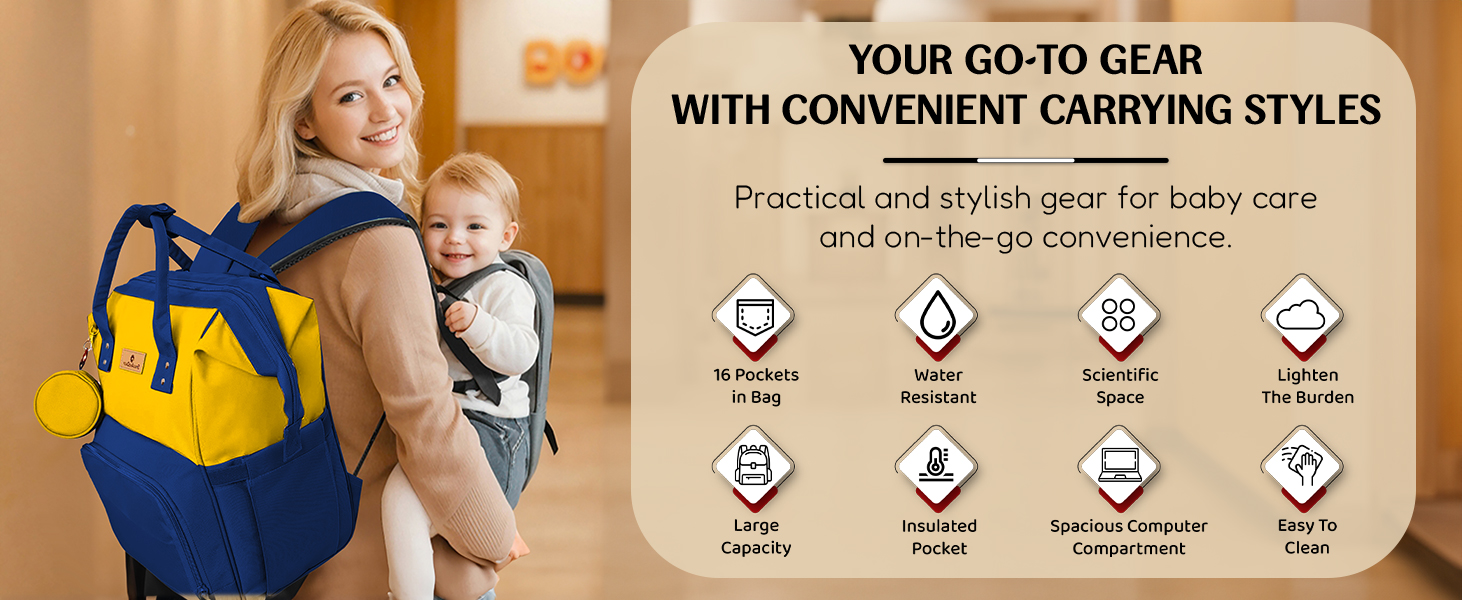 YOUR GO-TO GEAR
WITH CONVENIENT CARRYING STYLES

Practical and stylish gear for baby care and on-the-go convenience.

16 Pockets in Bag

Water Resistant

Scientific Space

Lighten The Burden

Large Capacity

Insulated Pocket

Spacious Computer Compartment

Easy To Clean